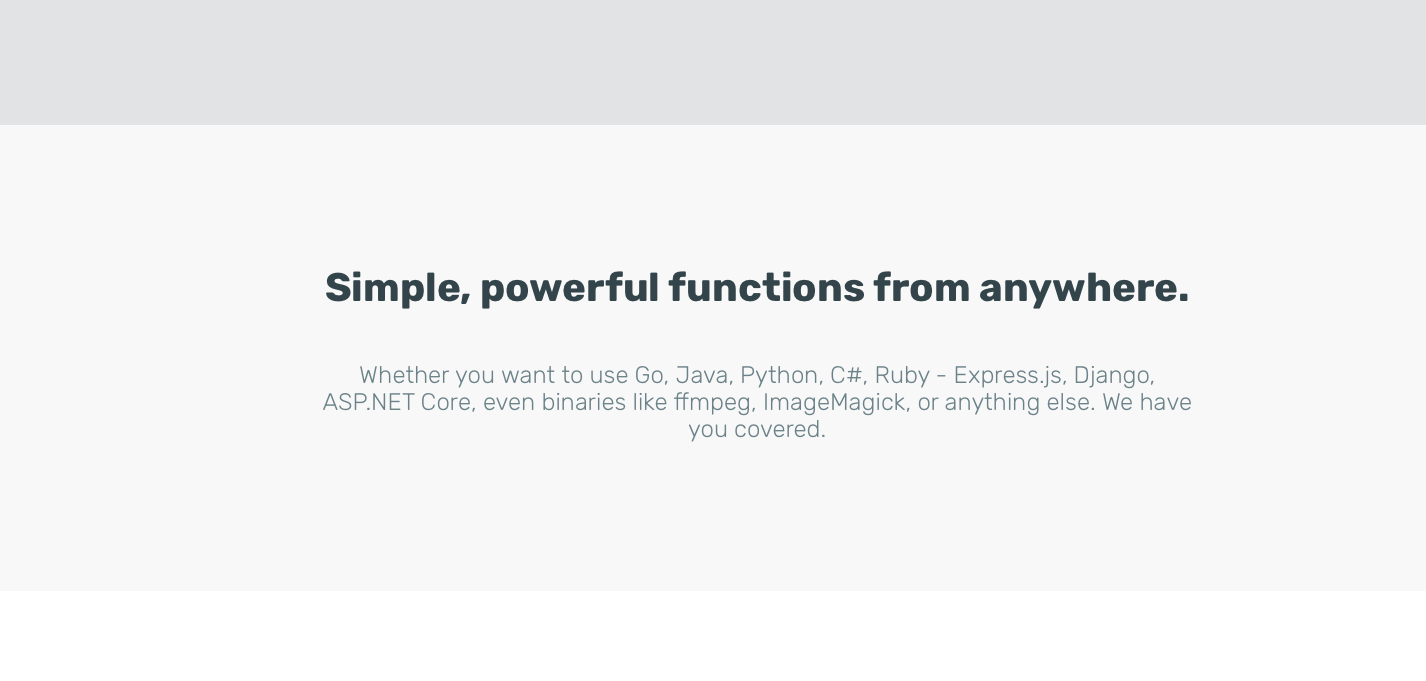 Simple, powerful functions from anywhere.

Whether you want to use Go, Java, Python, C#, Ruby - Express.js, Django, ASP.NET Core, even binaries like ffmpeg, ImageMagick, or anything else. We have you covered.